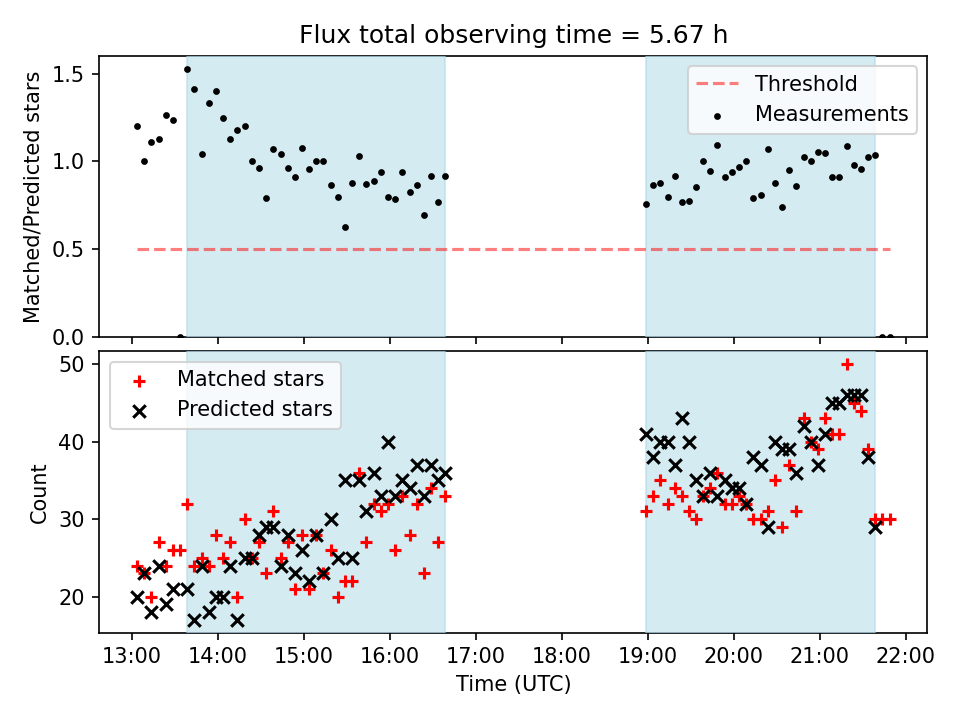 Flux total observing time = 5.67 h

Matched/Predicted stars

1.5
1.0
0.5
0.0

Threshold
Measurements

Count

50
40
30
20

Matched stars
Predicted stars

13:00 14:00 15:00 16:00 17:00 18:00 19:00 20:00 21:00 22:00

Time (UTC)